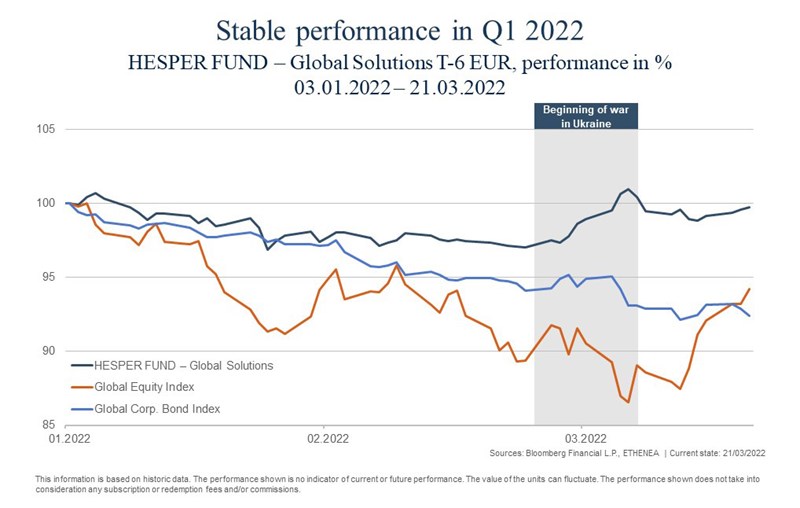 Stable performance in Q1 2022

HESPER FUND – Global Solutions T-6 EUR, performance in %

03.01.2022 – 21.03.2022

Beginning of war in Ukraine

105

100

95

90

85

HESPER FUND – Global Solutions

Global Equity Index

Global Corp. Bond Index

01.2022

02.2022

03.2022

Sources: Bloomberg Financial L.P., ETHENEA | Current state: 21/03/2022

This information is based on historic data. The performance shown is no indicator of current or future performance. The value of the units can fluctuate. The performance shown does not take into consideration any subscription or redemption fees and/or commissions.